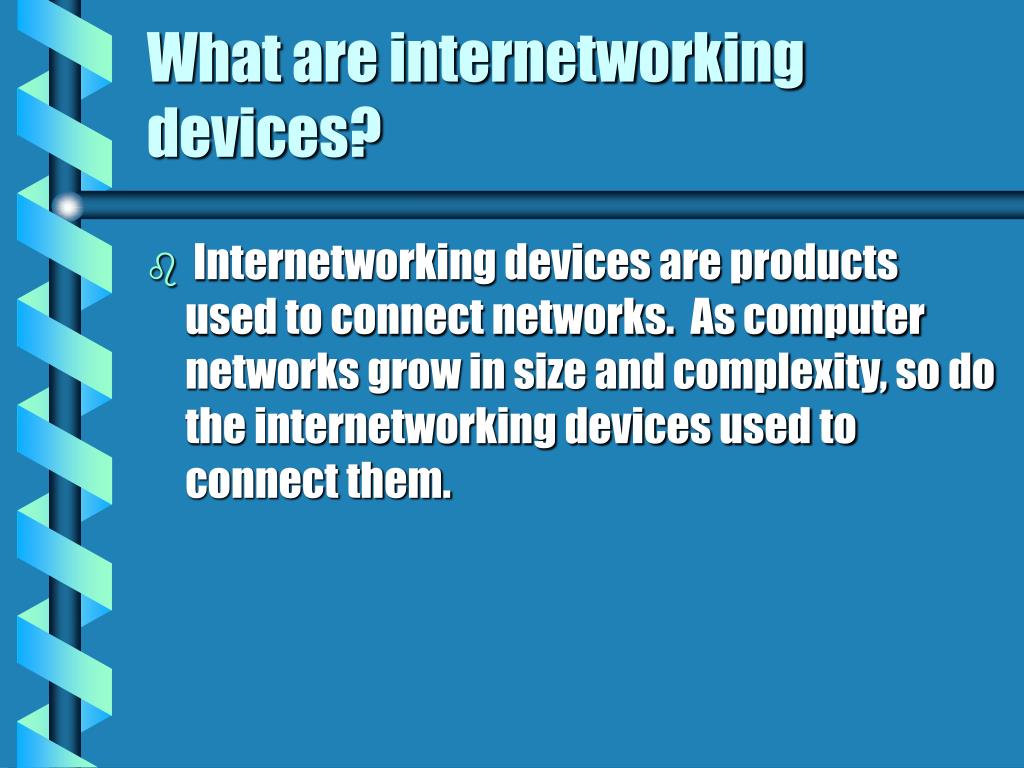 What are internetworking devices?

Internetworking devices are products used to connect networks. As computer networks grow in size and complexity, so do the internetworking devices used to connect them.